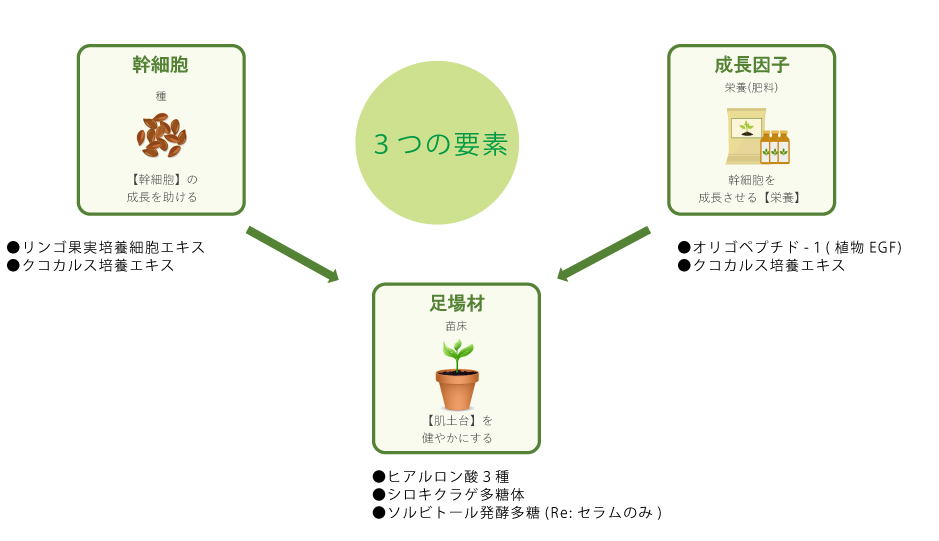 幹細胞

種

【幹細胞】の
成長を助ける

●リンゴ果実培養細胞エキス
●クコカルス培養エキス

３つの要素

成長因子

栄養(肥料)

幹細胞を
成長させる【栄養】

●オリゴペプチド - 1 ( 植物 EGF)
●クコカルス培養エキス

足場材

苗床

【肌土台】を
健やかにする

●ヒアルロン酸３種
●シロキクラゲ多糖体
●ソルビトール発酵多糖 (Re: セラムのみ )